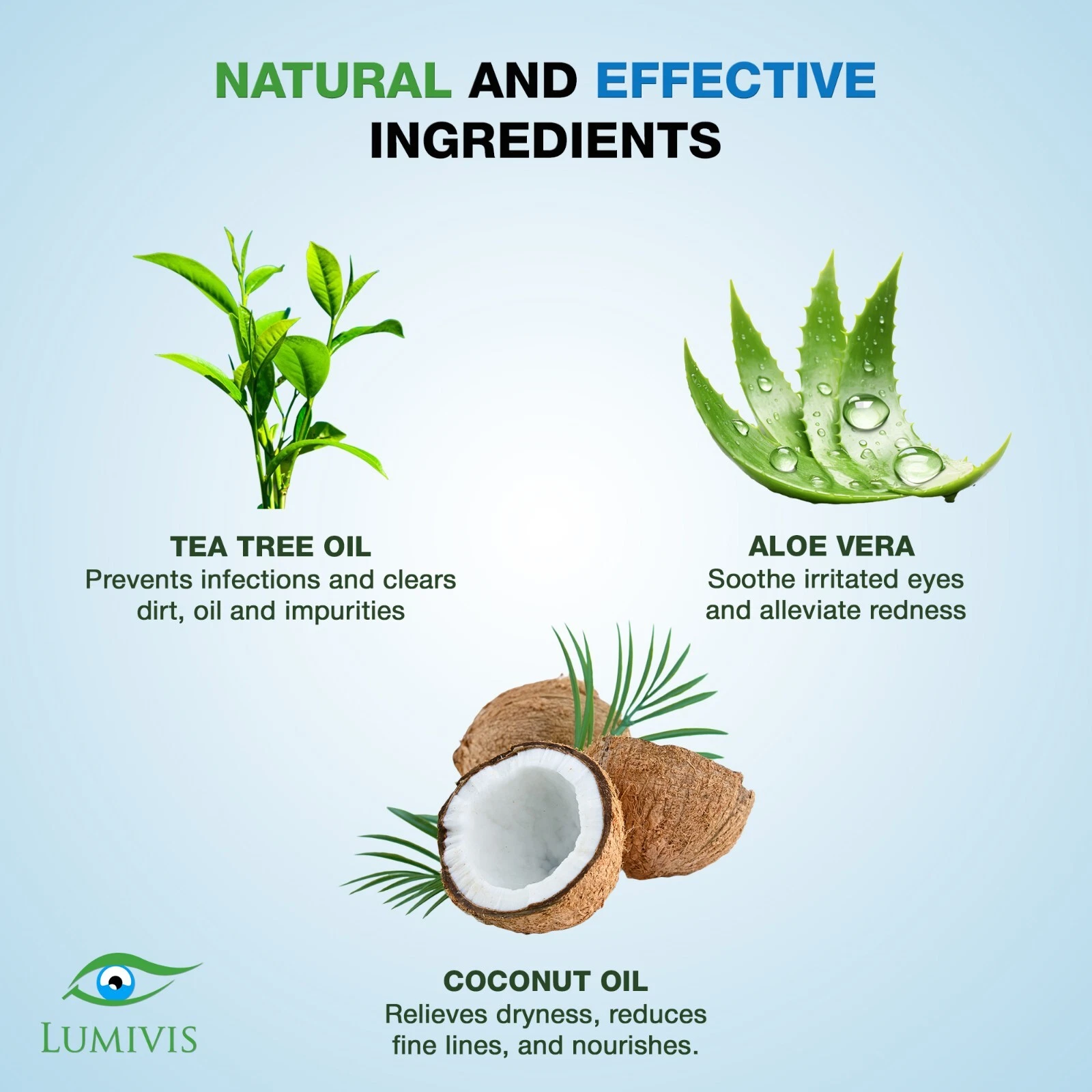 NATURAL AND EFFECTIVE INGREDIENTS

TEA TREE OIL
Prevents infections and clears dirt, oil and impurities

ALOE VERA
Soothe irritated eyes and alleviate redness

COCONUT OIL
Relieves dryness, reduces fine lines, and nourishes.

LUMIVIS